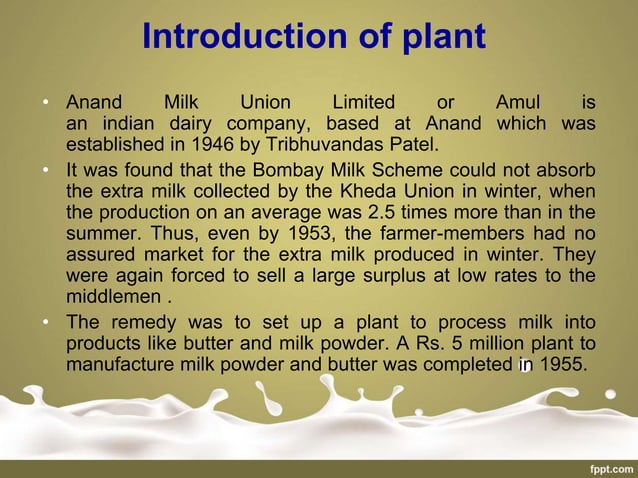 Introduction of plant

• Anand Milk Union Limited or Amul is an indian dairy company, based at Anand which was established in 1946 by Tribhuvandas Patel.

• It was found that the Bombay Milk Scheme could not absorb the extra milk collected by the Kheda Union in winter, when the production on an average was 2.5 times more than in the summer. Thus, even by 1953, the farmer-members had no assured market for the extra milk produced in winter. They were again forced to sell a large surplus at low rates to the middlemen .

• The remedy was to set up a plant to process milk into products like butter and milk powder. A Rs. 5 million plant to manufacture milk powder and butter was completed in 1955.

fppt.com